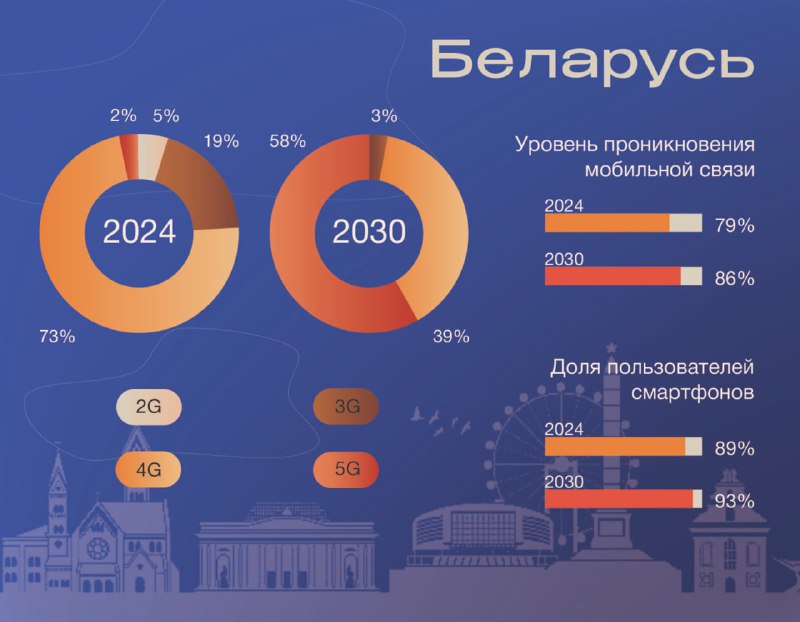 Беларусь

2% 5%
19%
2024
73%

58%
3%
2030
39%

2G
3G
4G
5G

Уровень проникновения мобильной связи

2024
79%
2030
86%

Доля пользователей смартфонов

2024
89%
2030
93%